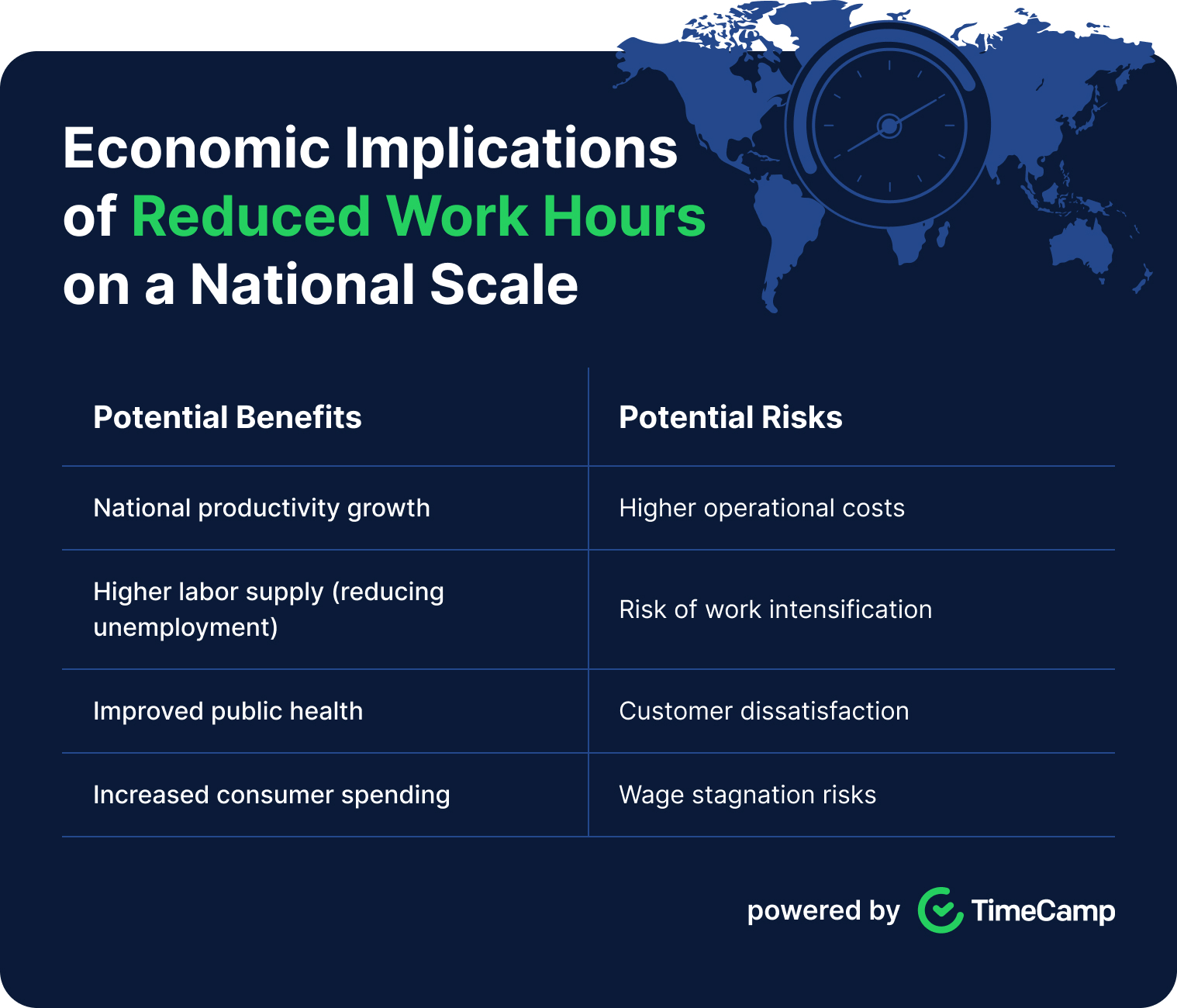 Economic Implications of Reduced Work Hours on a National Scale

| Potential Benefits | Potential Risks |
|---|---|
| National productivity growth | Higher operational costs |
| Higher labor supply (reducing unemployment) | Risk of work intensification |
| Improved public health | Customer dissatisfaction |
| Increased consumer spending | Wage stagnation risks |

powered by TimeCamp